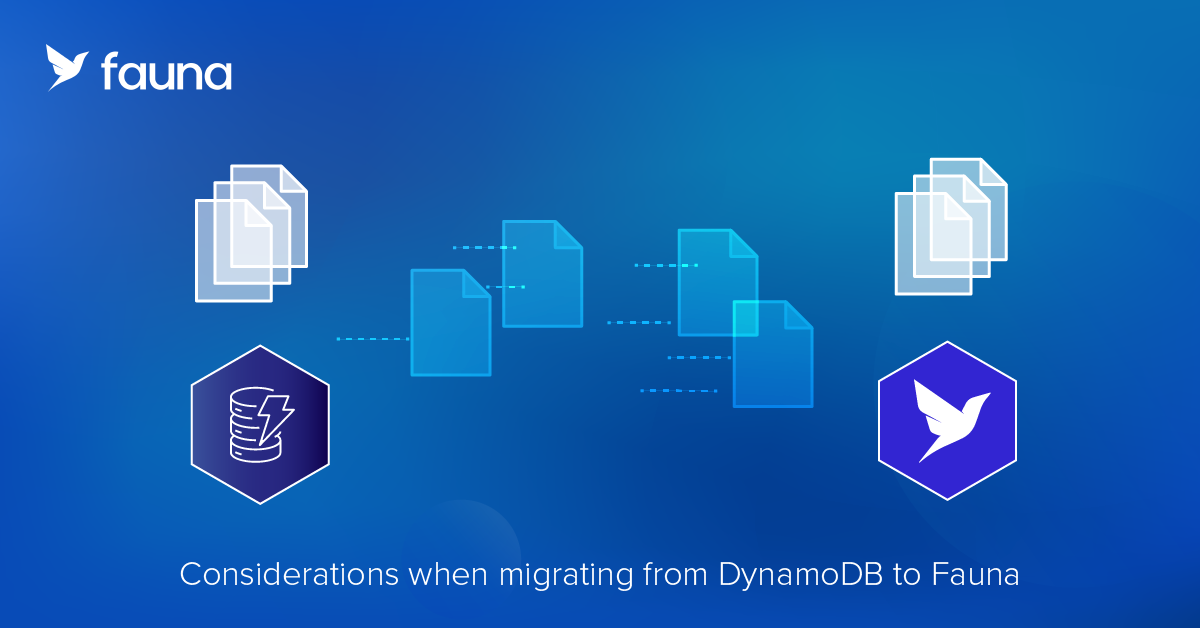 fauna

Considerations when migrating from DynamoDB to Fauna